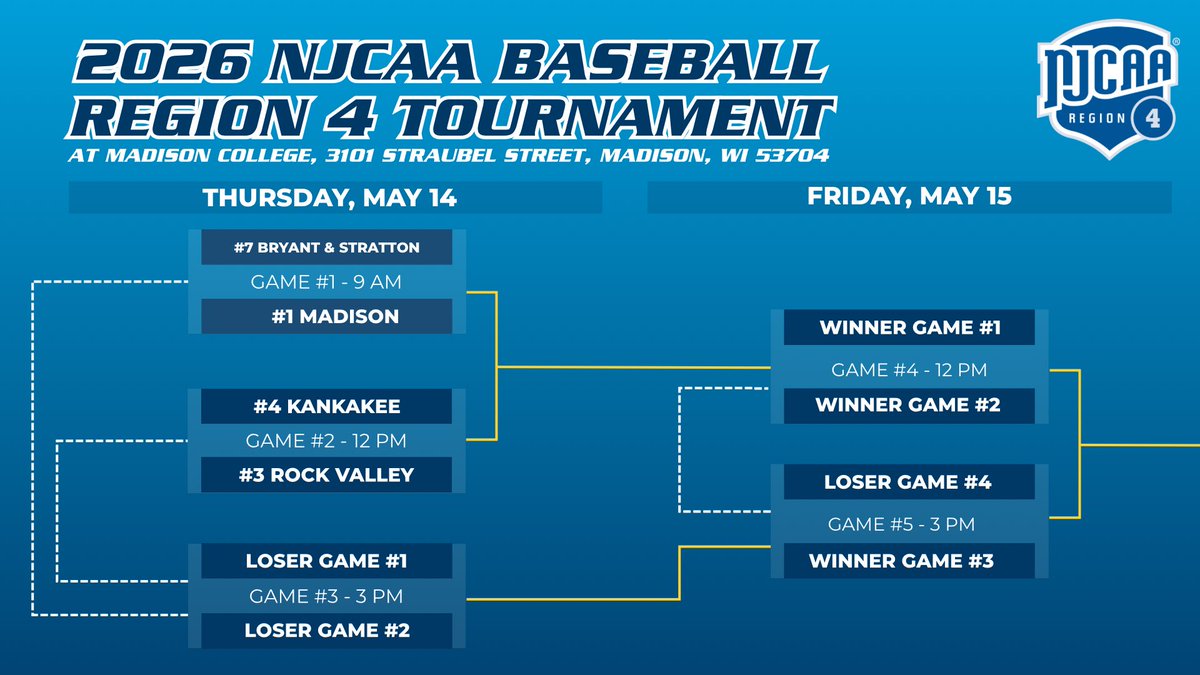 2026 NJCAA BASEBALL
REGION 4 TOURNAMENT
AT MADISON COLLEGE, 3101 STRAUBEL STREET, MADISON, WI 53704

NJCAA REGION 4

THURSDAY, MAY 14

#7 BRYANT & STRATTON
GAME #1 - 9 AM
#1 MADISON

#4 KANKAKEE
GAME #2 - 12 PM
#3 ROCK VALLEY

LOSER GAME #1
GAME #3 - 3 PM
LOSER GAME #2

FRIDAY, MAY 15

WINNER GAME #1
GAME #4 - 12 PM
WINNER GAME #2

LOSER GAME #4
GAME #5 - 3 PM
WINNER GAME #3